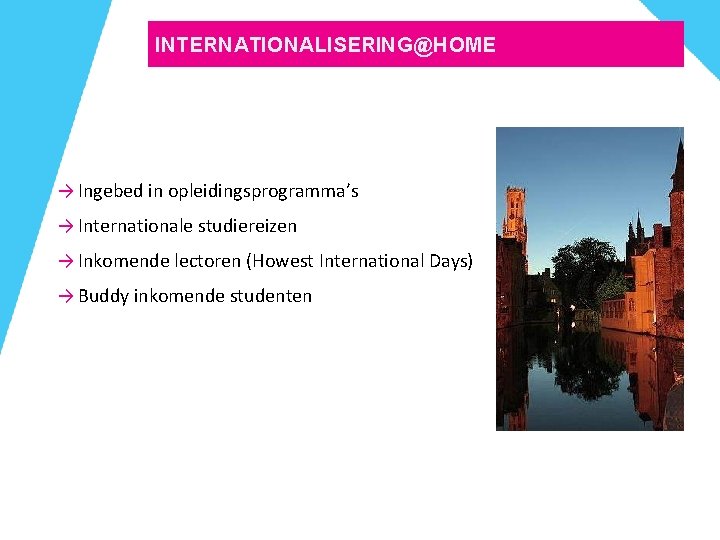 INTERNATIONALISERING@HOME

→ Ingebed in opleidingsprogramma's

→ Internationale studiereizen

→ Inkomende lectoren (Howest International Days)

→ Buddy inkomende studenten